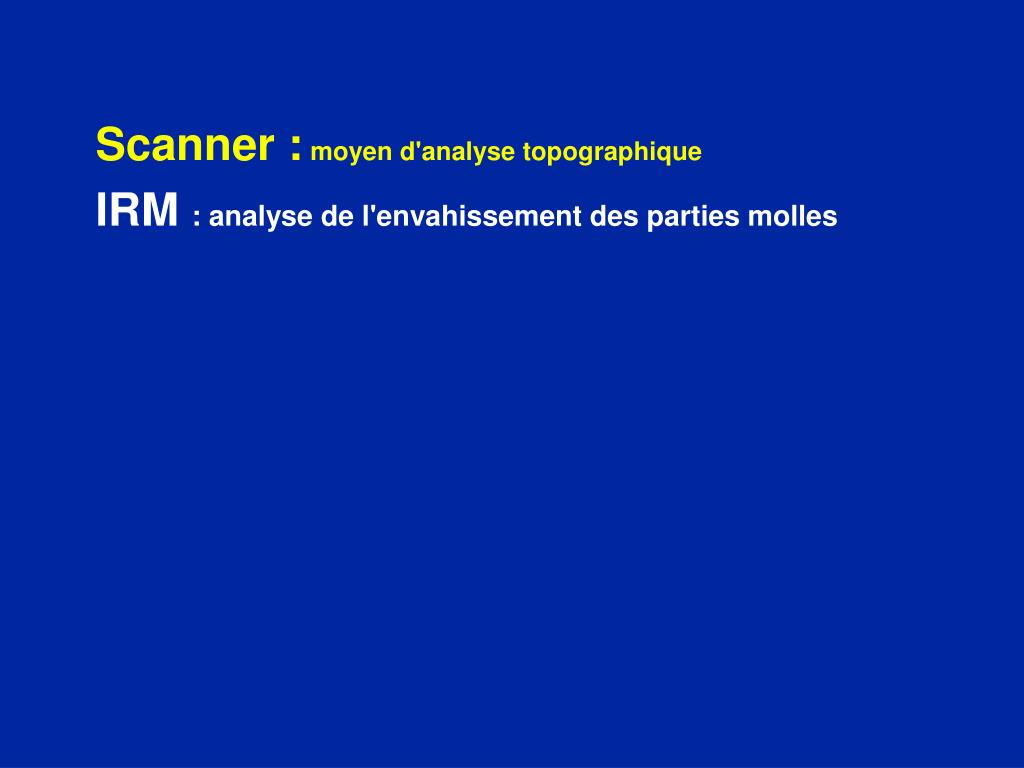 Scanner : moyen d'analyse topographique

IRM : analyse de l'envahissement des parties molles